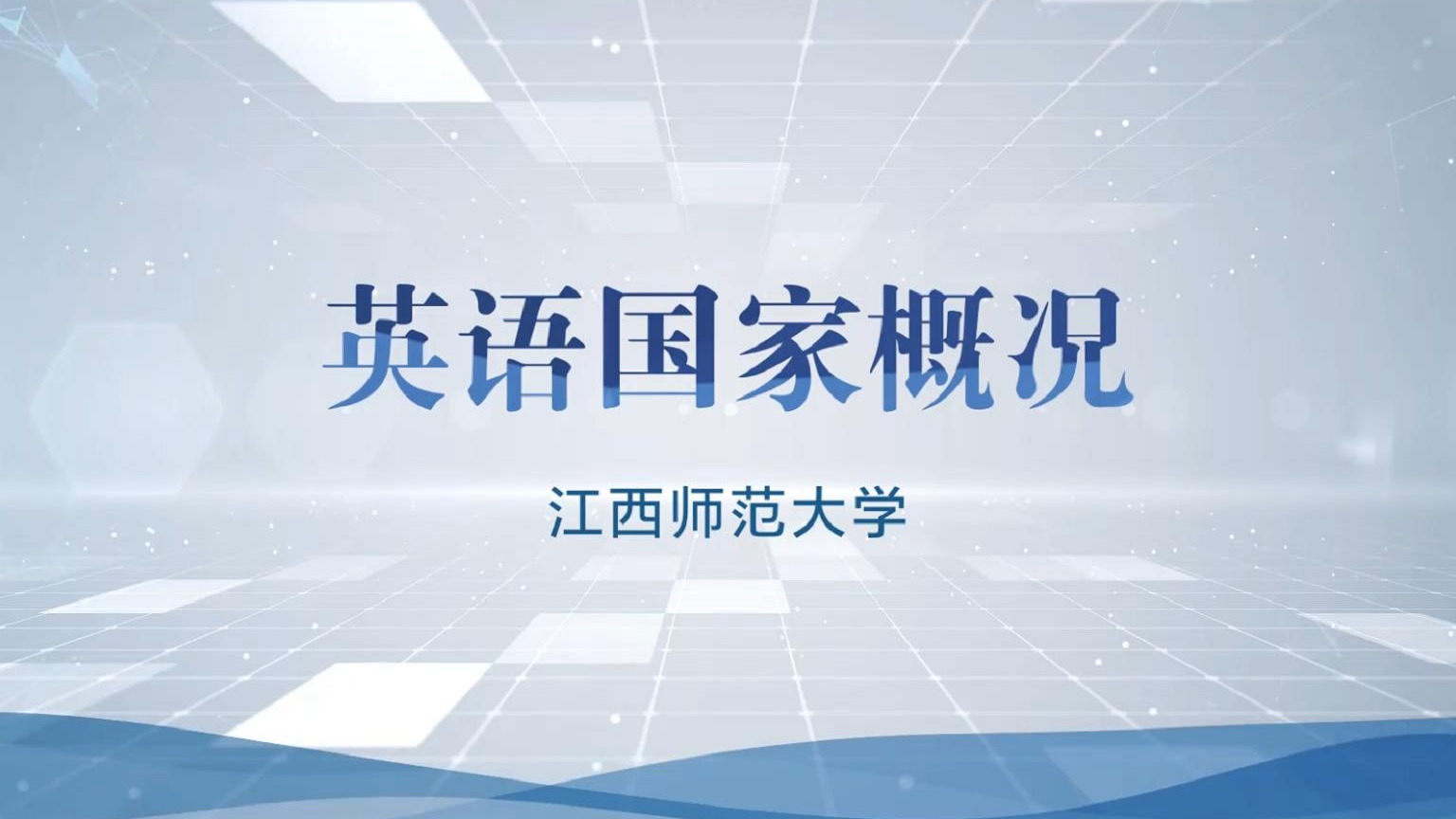 英语国家概况

江西师范大学